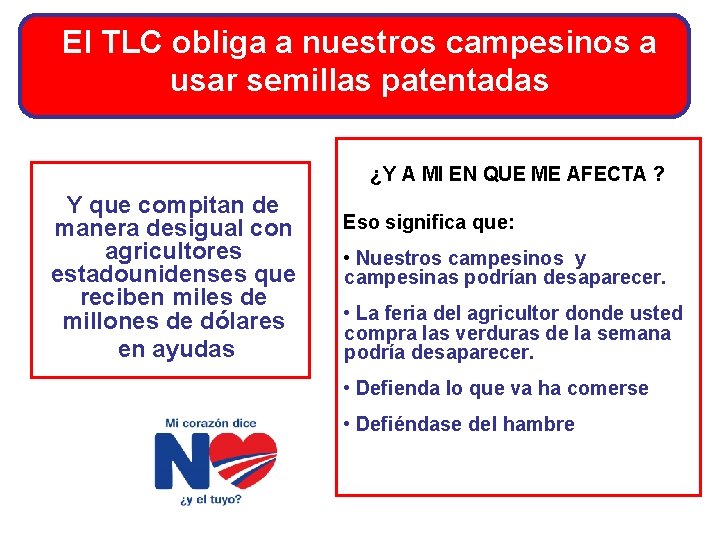 El TLC obliga a nuestros campesinos a usar semillas patentadas

Y que compitan de manera desigual con agricultores estadounidenses que reciben miles de millones de dólares en ayudas

Mi corazón dice
NO
¿y el tuyo?

¿Y A MI EN QUE ME AFECTA ?

Eso significa que:

• Nuestros campesinos y campesinas podrían desaparecer.

• La feria del agricultor donde usted compra las verduras de la semana podría desaparecer.

• Defienda lo que va ha comerse

• Defiéndase del hambre